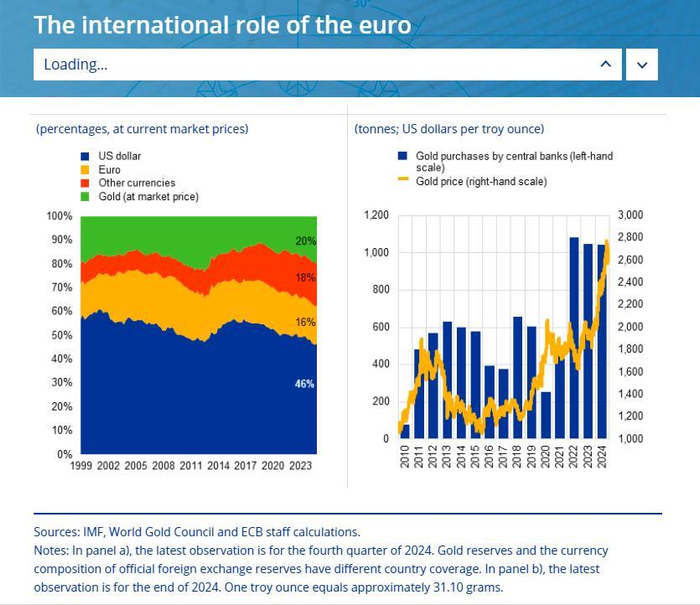 The international role of the euro

Loading...

(percentages, at current market prices)

US dollar
Euro
Other currencies
Gold (at market price)

100%
90%
80%
70%
60%
50%
40%
30%
20%
10%
0%

20%
18%
16%
46%

1999 2002 2005 2008 2011 2014 2017 2020 2023

(tonnes; US dollars per troy ounce)

Gold purchases by central banks (left-hand scale)
Gold price (right-hand scale)

1,200
1,000
800
600
400
200
0

3,000
2,800
2,600
2,400
2,200
2,000
1,800
1,600
1,400
1,200
1,000

2010 2011 2012 2013 2014 2015 2016 2017 2018 2019 2020 2021 2022 2023 2024

Sources: IMF, World Gold Council and ECB staff calculations.
Notes: In panel a), the latest observation is for the fourth quarter of 2024. Gold reserves and the currency composition of official foreign exchange reserves have different country coverage. In panel b), the latest observation is for the end of 2024. One troy ounce equals approximately 31.10 grams.